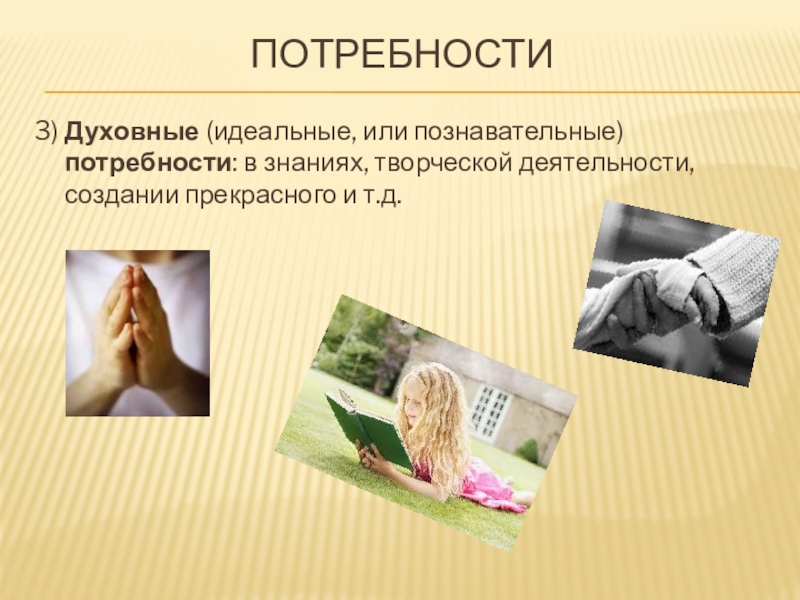 ПОТРЕБНОСТИ

3) Духовные (идеальные, или познавательные) потребности: в знаниях, творческой деятельности, создании прекрасного и т.д.